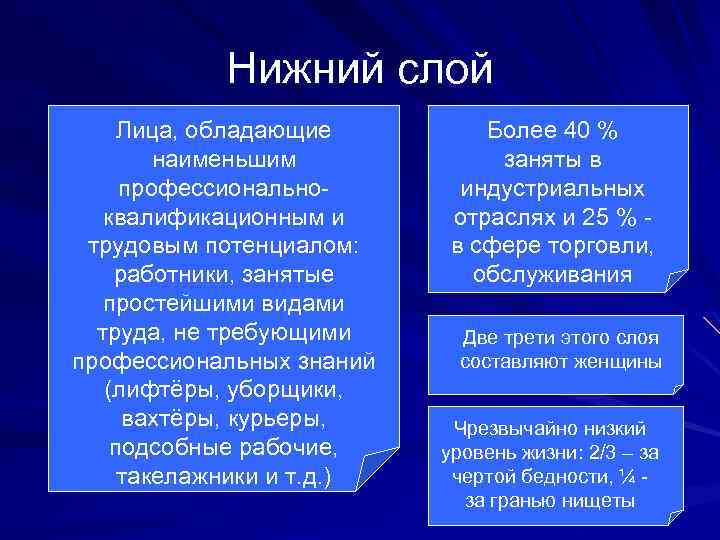 Нижний слой

Лица, обладающие наименьшим профессионально-квалификационным и трудовым потенциалом: работники, занятые простейшими видами труда, не требующими профессиональных знаний (лифтёры, уборщики, вахтёры, курьеры, подсобные рабочие, такелажники и т.д.)

Более 40 % заняты в индустриальных отраслях и 25 % - в сфере торговли, обслуживания

Две трети этого слоя составляют женщины

Чрезвычайно низкий уровень жизни: 2/3 – за чертой бедности, ¼ - за гранью нищеты